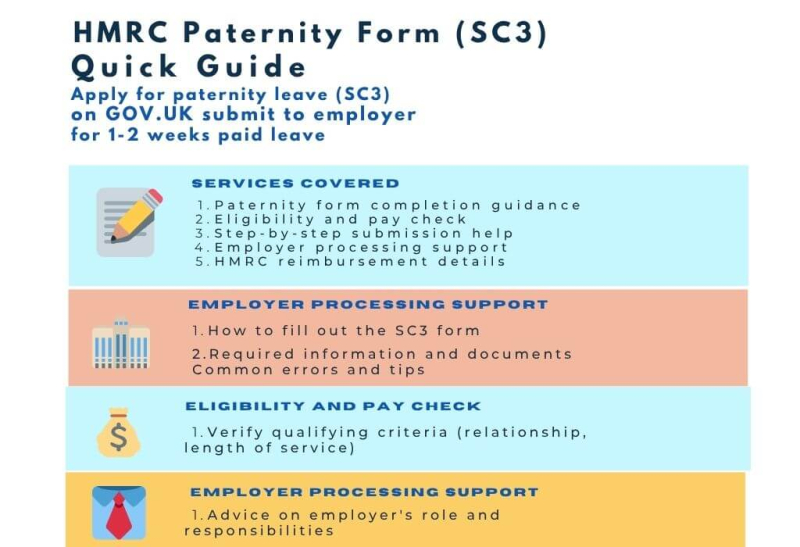 HMRC Paternity Form (SC3)
Quick Guide

Apply for paternity leave (SC3) on GOV.UK submit to employer for 1-2 weeks paid leave

SERVICES COVERED

1. Paternity form completion guidance
2. Eligibility and pay check
3. Step-by-step submission help
4. Employer processing support
5. HMRC reimbursement details

EMPLOYER PROCESSING SUPPORT

1. How to fill out the SC3 form

2. Required information and documents
Common errors and tips

ELIGIBILITY AND PAY CHECK

1. Verify qualifying criteria (relationship, length of service)

$

EMPLOYER PROCESSING SUPPORT

1. Advice on employer's role and responsibilities